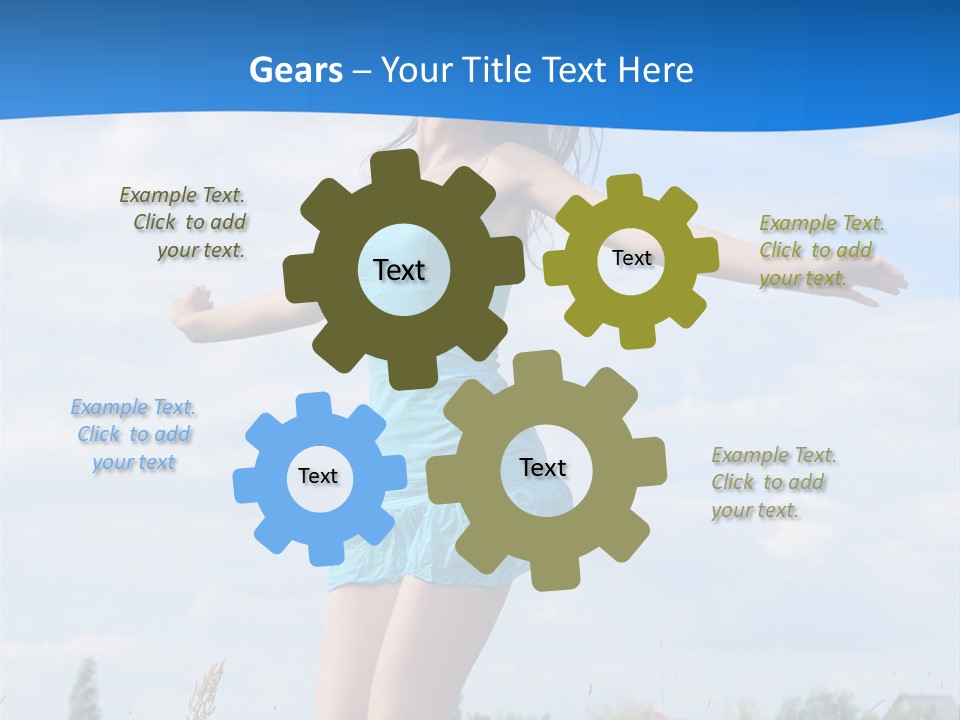 Gears – Your Title Text Here

Example Text. Click to add your text.

Text

Text

Example Text. Click to add your text.

Example Text. Click to add your text

Text

Text

Example Text. Click to add your text.